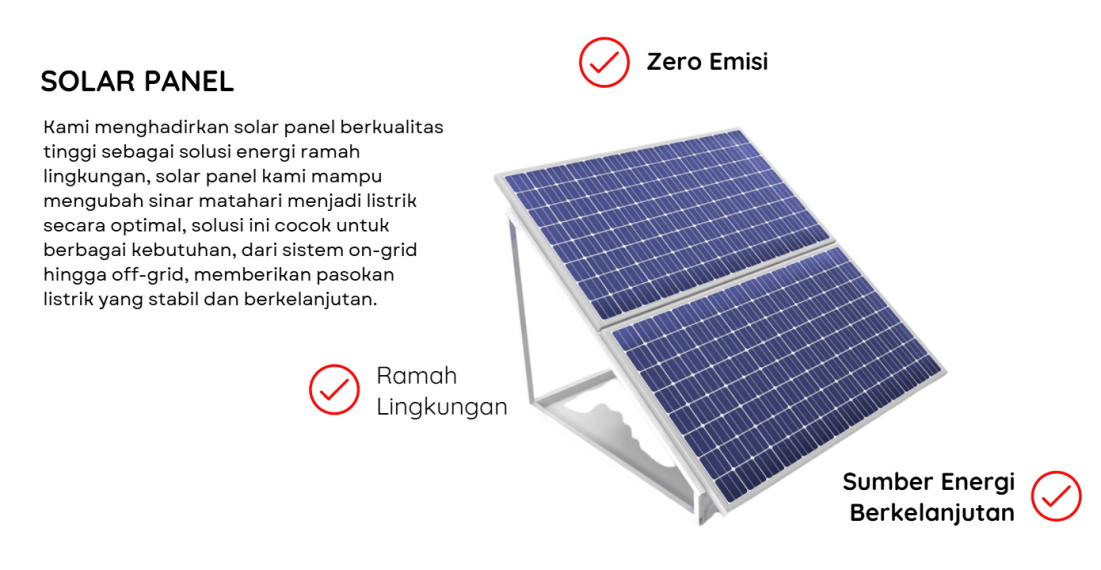 SOLAR PANEL

Kami menghadirkan solar panel berkualitas tinggi sebagai solusi energi ramah lingkungan, solar panel kami mampu mengubah sinar matahari menjadi listrik secara optimal, solusi ini cocok untuk berbagai kebutuhan, dari sistem on-grid hingga off-grid, memberikan pasokan listrik yang stabil dan berkelanjutan.

Zero Emisi

Ramah Lingkungan

Sumber Energi Berkelanjutan